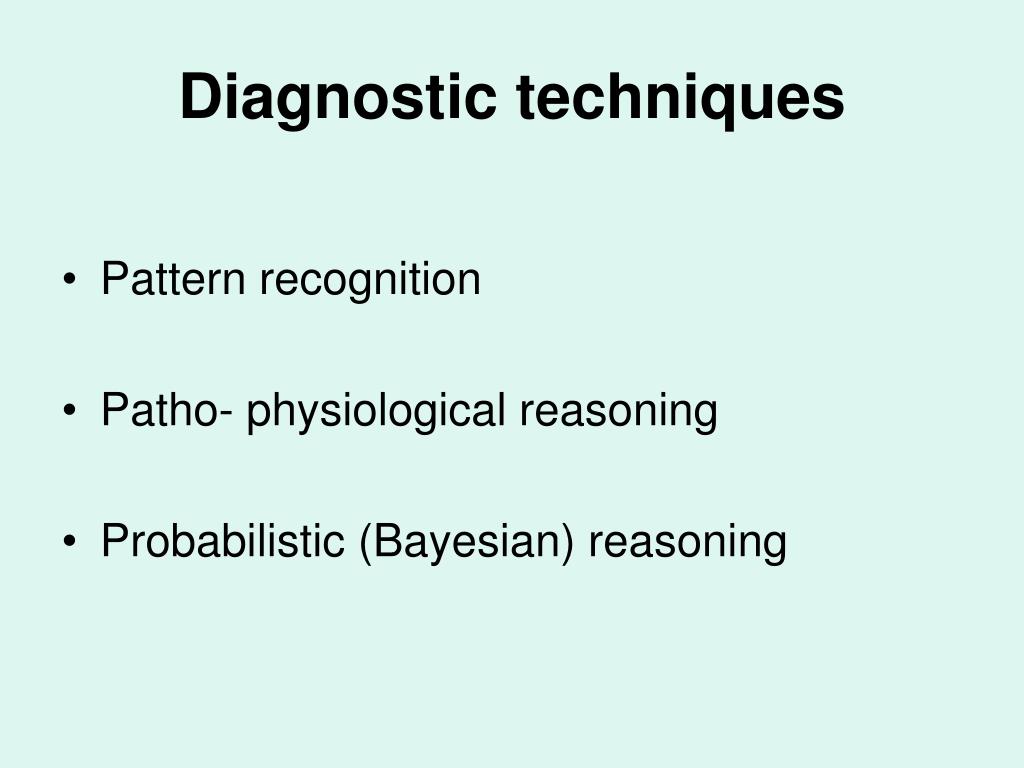 Diagnostic techniques

• Pattern recognition

• Patho- physiological reasoning

• Probabilistic (Bayesian) reasoning